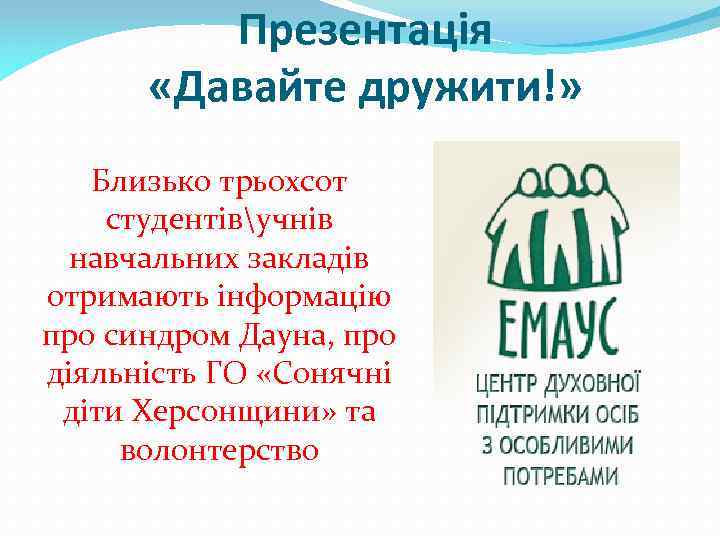 Презентація «Давайте дружити!»

Близько трьохсот студентів\учнів навчальних закладів отримають інформацію про синдром Дауна, про діяльність ГО «Сонячні діти Херсонщини» та волонтерство

ЕМАУС
ЦЕНТР ДУХОВНОЇ ПІДТРИМКИ ОСІБ З ОСОБЛИВИМИ ПОТРЕБАМИ